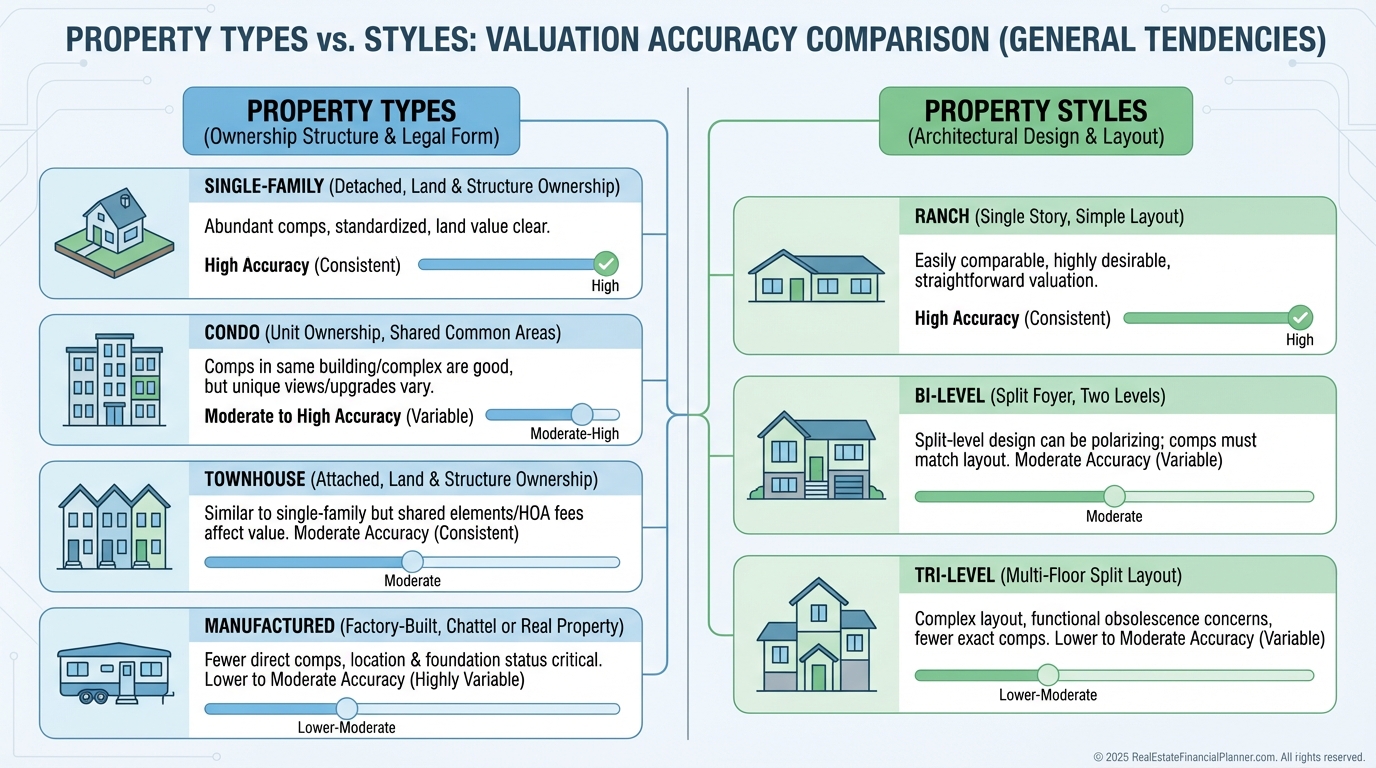 PROPERTY TYPES vs. STYLES: VALUATION ACCURACY COMPARISON (GENERAL TENDENCIES)

PROPERTY TYPES
(Ownership Structure & Legal Form)

SINGLE-FAMILY (Detached, Land & Structure Ownership)
Abundant comps, standardized, land value clear.
High Accuracy (Consistent)
High

CONDO (Unit Ownership, Shared Common Areas)
Comps in same building/complex are good, but unique views/upgrades vary.
Moderate to High Accuracy (Variable)
Moderate-High

TOWNHOUSE (Attached, Land & Structure Ownership)
Similar to single-family but shared elements/HOA fees affect value. Moderate Accuracy (Consistent)
Moderate

MANUFACTURED (Factory-Built, Chattel or Real Property)
Fewer direct comps, location & foundation status critical. Lower to Moderate Accuracy (Highly Variable)
Lower-Moderate

PROPERTY STYLES
(Architectural Design & Layout)

RANCH (Single Story, Simple Layout)
Easily comparable, highly desirable, straightforward valuation.
High Accuracy (Consistent)
High

BI-LEVEL (Split Foyer, Two Levels)
Split-level design can be polarizing; comps must match layout. Moderate Accuracy (Variable)
Moderate

TRI-LEVEL (Multi-Floor Split Layout)
Complex layout, functional obsolescence concerns, fewer exact comps. Lower to Moderate Accuracy (Variable)
Lower-Moderate

© 2025 RealEstateFinancialPlanner.com. All rights reserved.